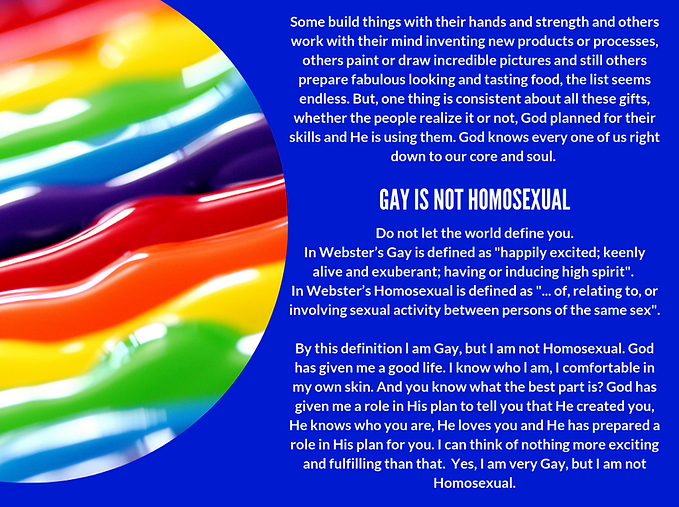 Some build things with their hands and strength and others work with their mind inventing new products or processes, others paint or draw incredible pictures and still others prepare fabulous looking and tasting food, the list seems endless. But, one thing is consistent about all these gifts, whether the people realize it or not, God planned for their skills and He is using them. God knows every one of us right down to our core and soul.

GAY IS NOT HOMOSEXUAL

Do not let the world define you.
In Webster's Gay is defined as "happily excited; keenly alive and exuberant; having or inducing high spirit".
In Webster's Homosexual is defined as "... of, relating to, or involving sexual activity between persons of the same sex".

By this definition I am Gay, but I am not Homosexual. God has given me a good life. I know who I am, I comfortable in my own skin. And you know what the best part is? God has given me a role in His plan to tell you that He created you, He knows who you are, He loves you and He has prepared a role in His plan for you. I can think of nothing more exciting and fulfilling than that. Yes, I am very Gay, but I am not Homosexual.